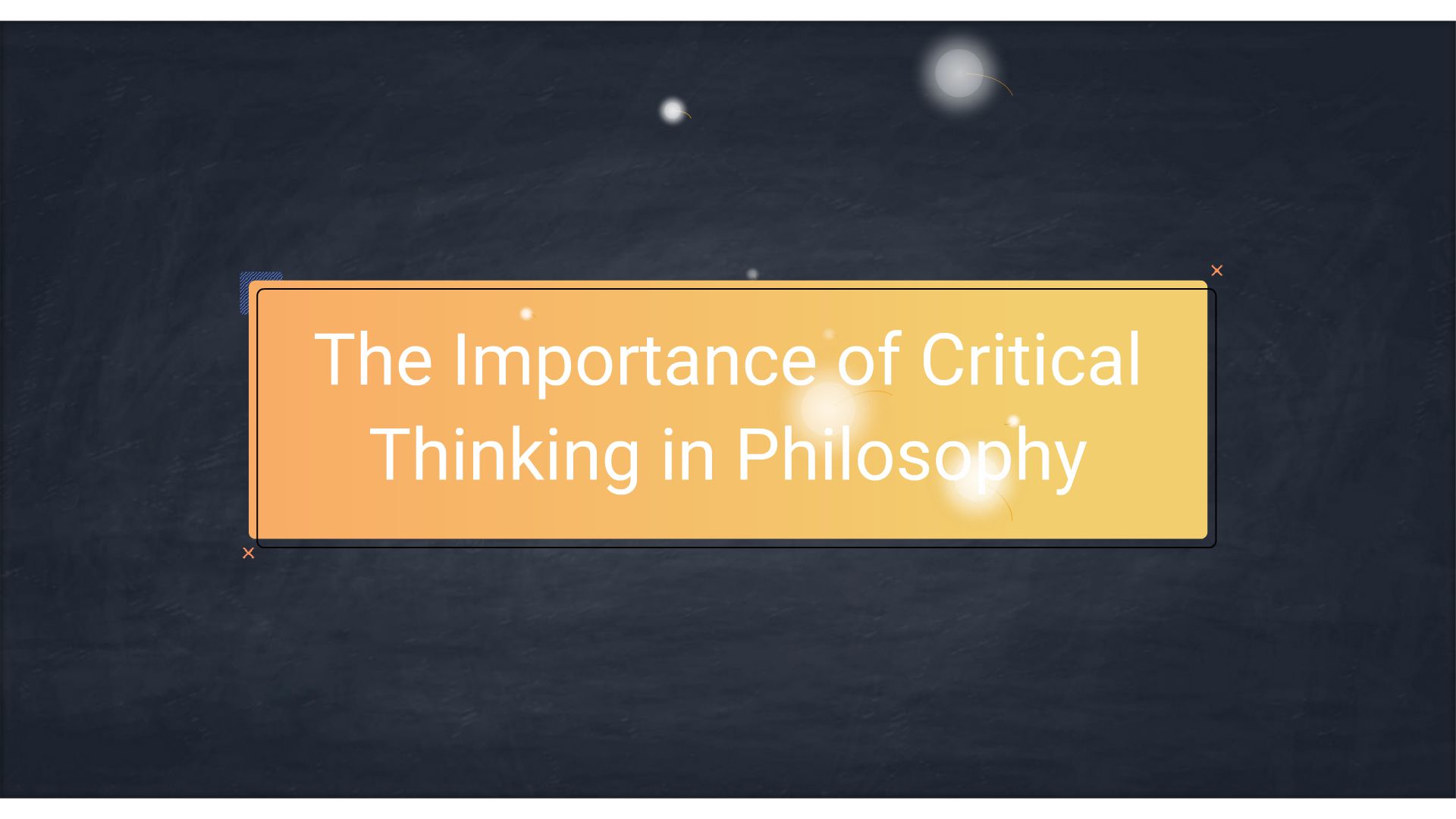 The Importance of Critical Thinking in Philosophy